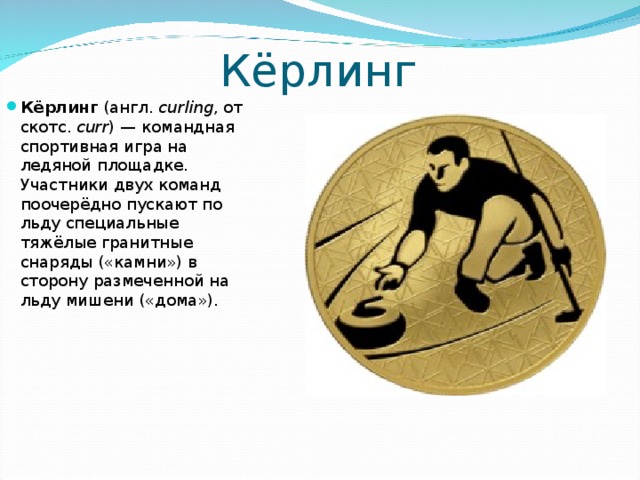 Кёрлинг

Кёрлинг (англ. curling, от скотс. curr) — командная спортивная игра на ледяной площадке. Участники двух команд поочерёдно пускают по льду специальные тяжёлые гранитные снаряды («камни») в сторону размеченной на льду мишени («дома»).